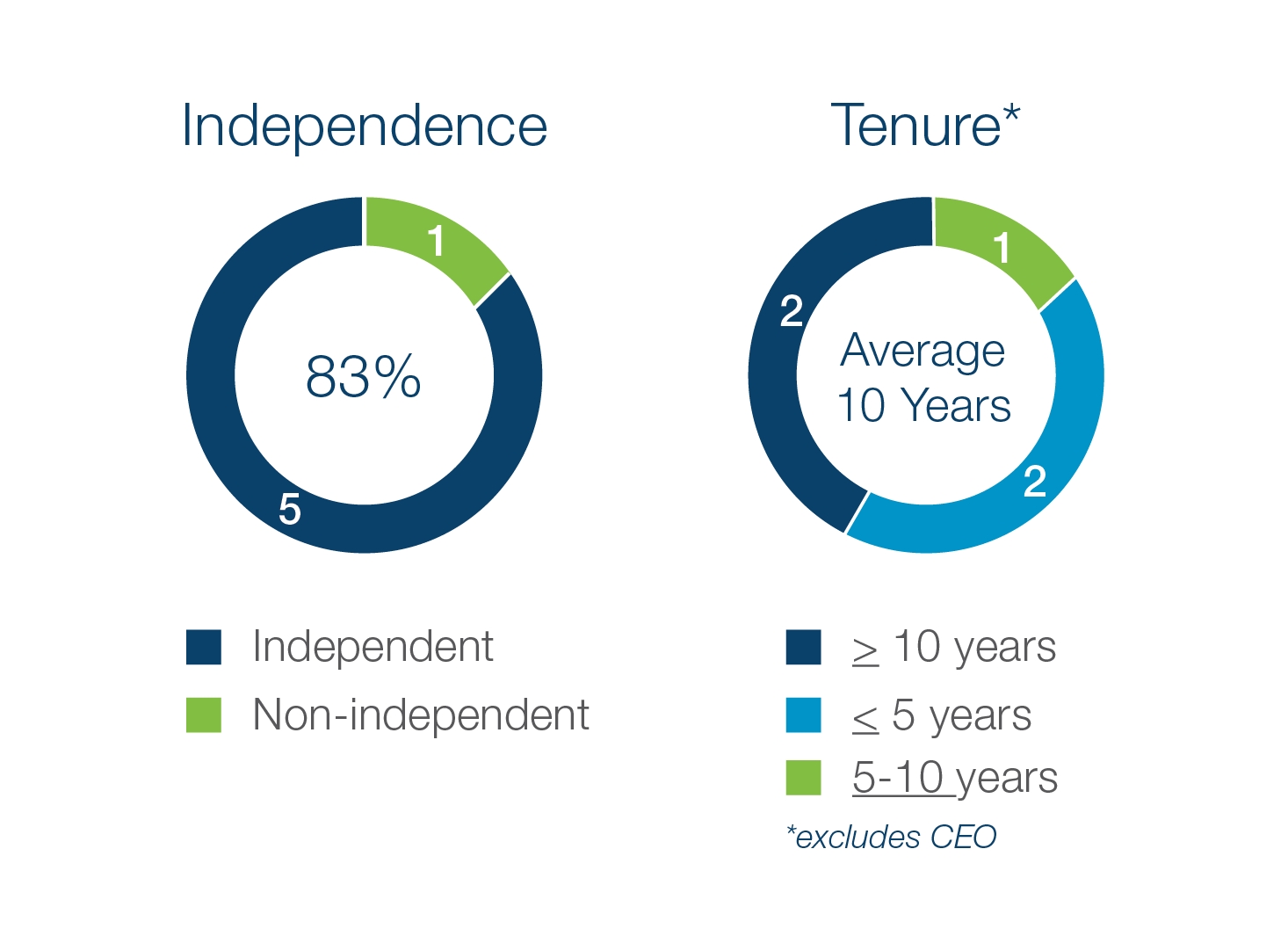 Independence

1

83%

5

Independent

Non-independent

Tenure*

1

2

Average 10 Years

2

$\geq$ 10 years

$\leq$ 5 years

5-10 years

*excludes CEO